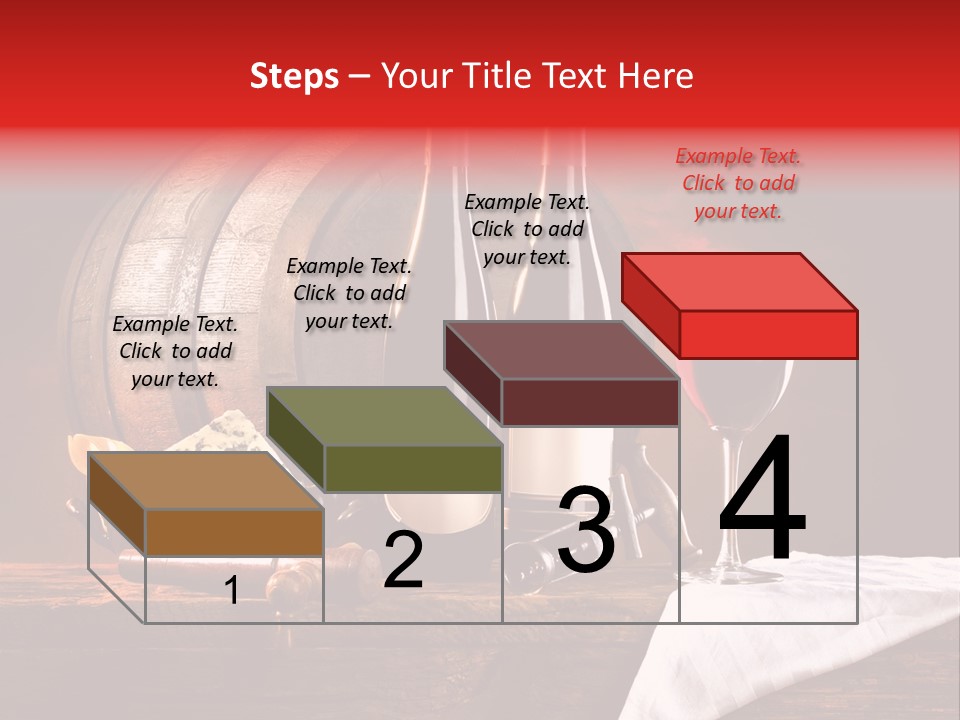 Steps – Your Title Text Here

Example Text. Click to add your text.

Example Text. Click to add your text.

Example Text. Click to add your text.

Example Text. Click to add your text.

1

2

3

4